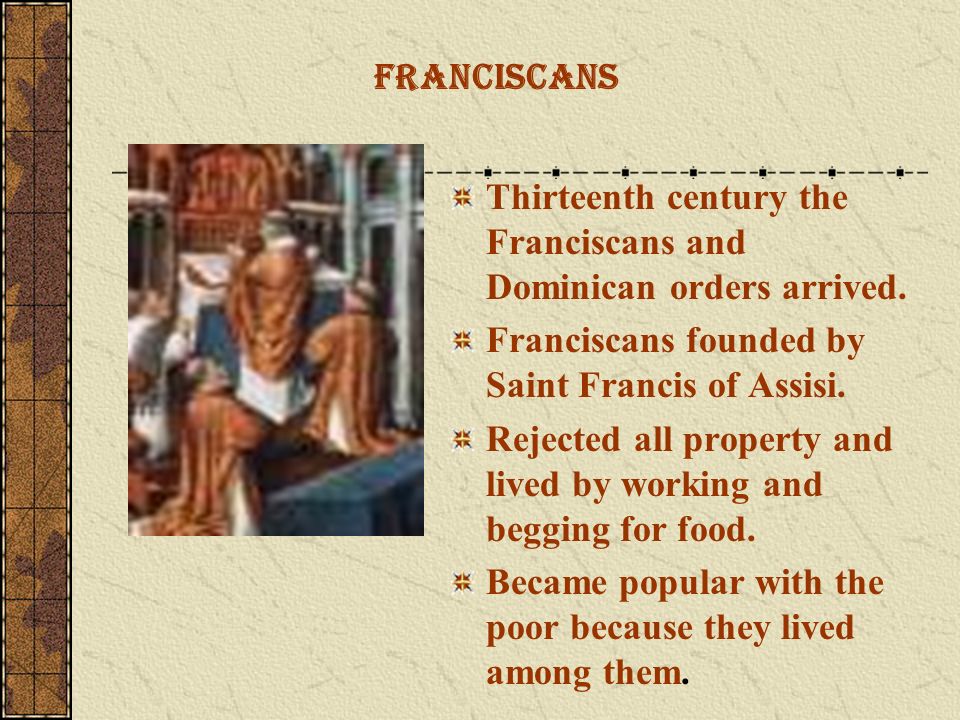 FRANCISCANS

Thirteenth century the Franciscans and Dominican orders arrived.

Franciscans founded by Saint Francis of Assisi.

Rejected all property and lived by working and begging for food.

Became popular with the poor because they lived among them.